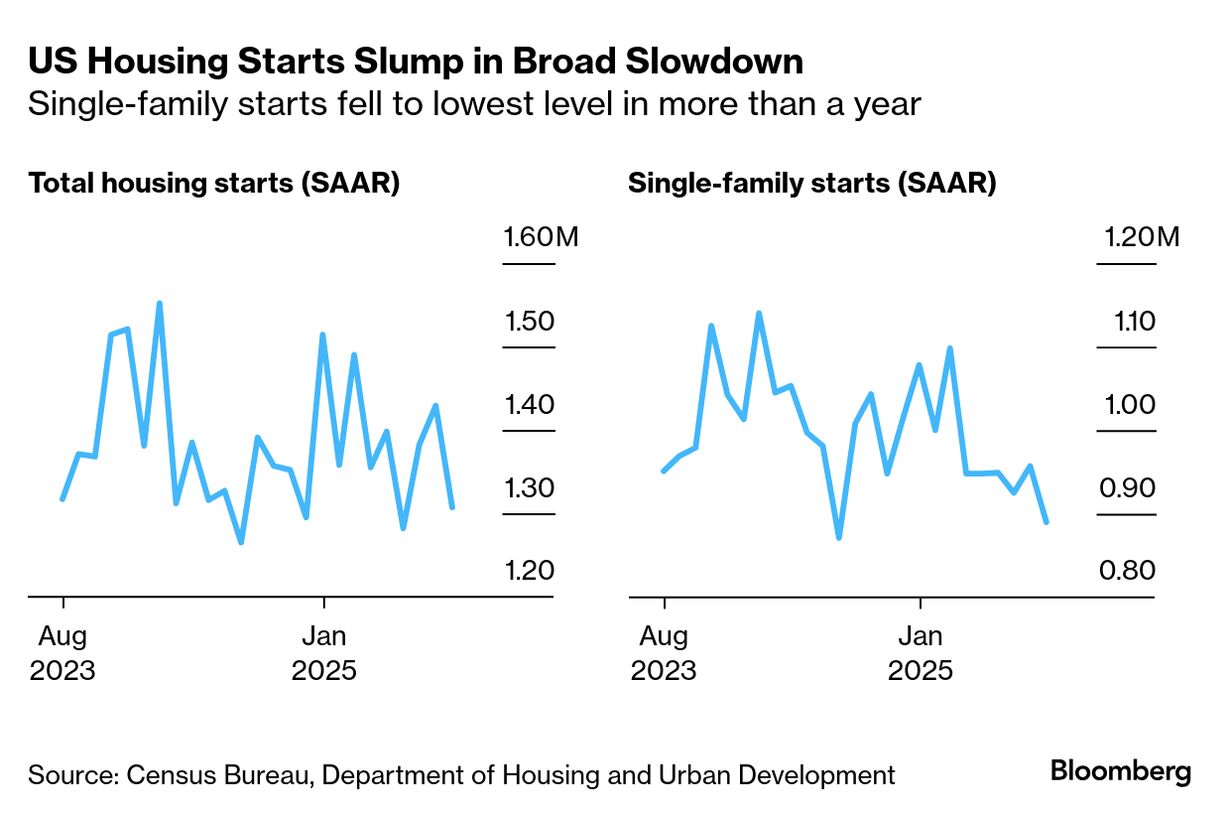 US Housing Starts Slump in Broad Slowdown
Single-family starts fell to lowest level in more than a year

Total housing starts (SAAR)

1.60M
1.50
1.40
1.30
1.20

Aug 2023
Jan 2025

Single-family starts (SAAR)

1.20M
1.10
1.00
0.90
0.80

Aug 2023
Jan 2025

Source: Census Bureau, Department of Housing and Urban Development

Bloomberg